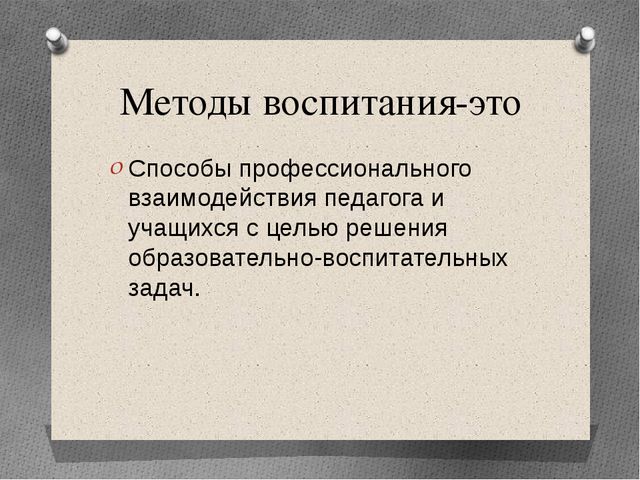 Методы воспитания-это

Способы профессионального взаимодействия педагога и учащихся с целью решения образовательно-воспитательных задач.